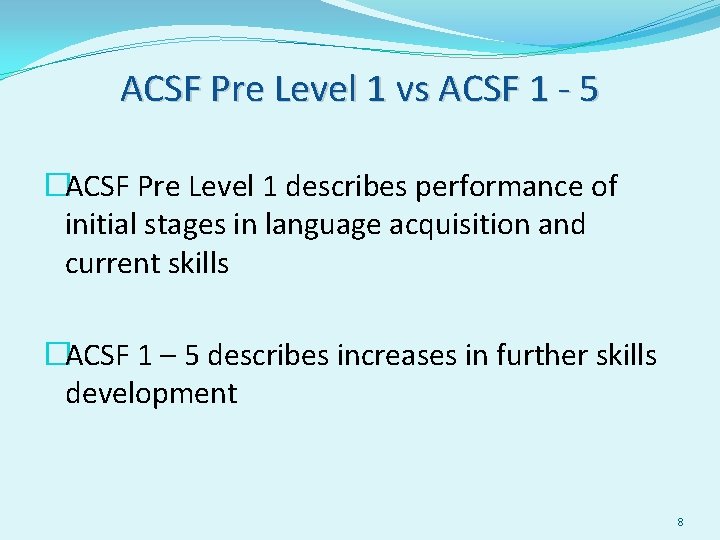 ACSF Pre Level 1 vs ACSF 1 - 5

ACSF Pre Level 1 describes performance of initial stages in language acquisition and current skills

ACSF 1 – 5 describes increases in further skills development

8